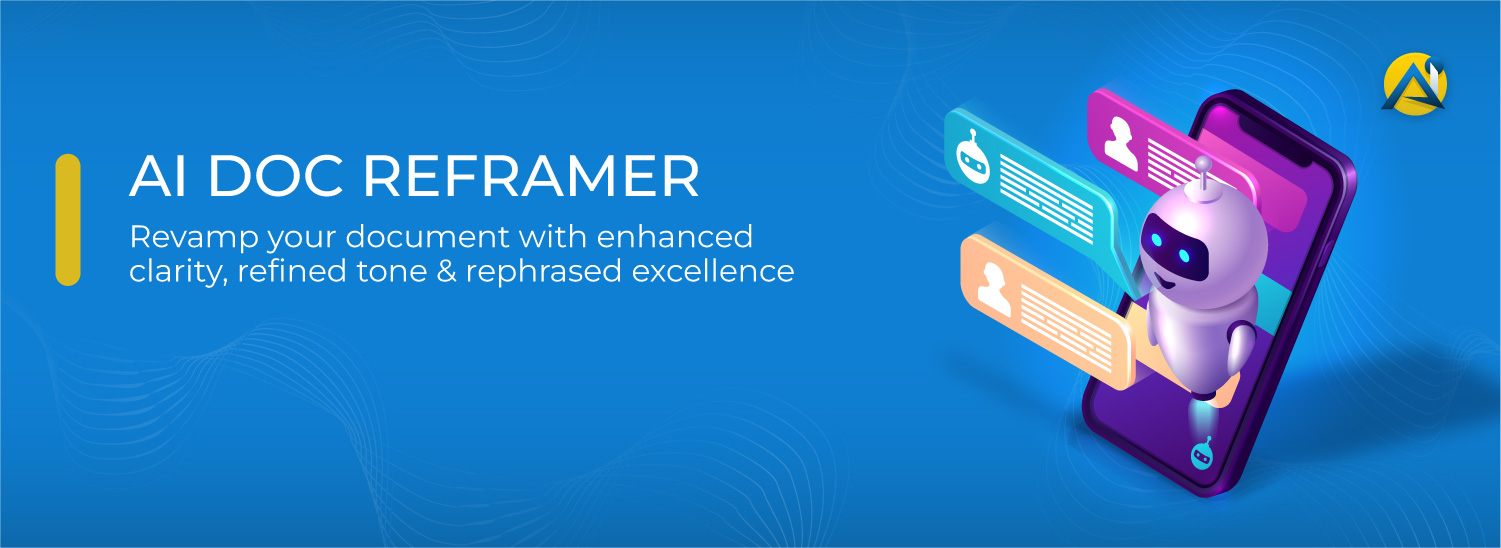 AI DOC REFRAMER

Revamp your document with enhanced clarity, refined tone & rephrased excellence